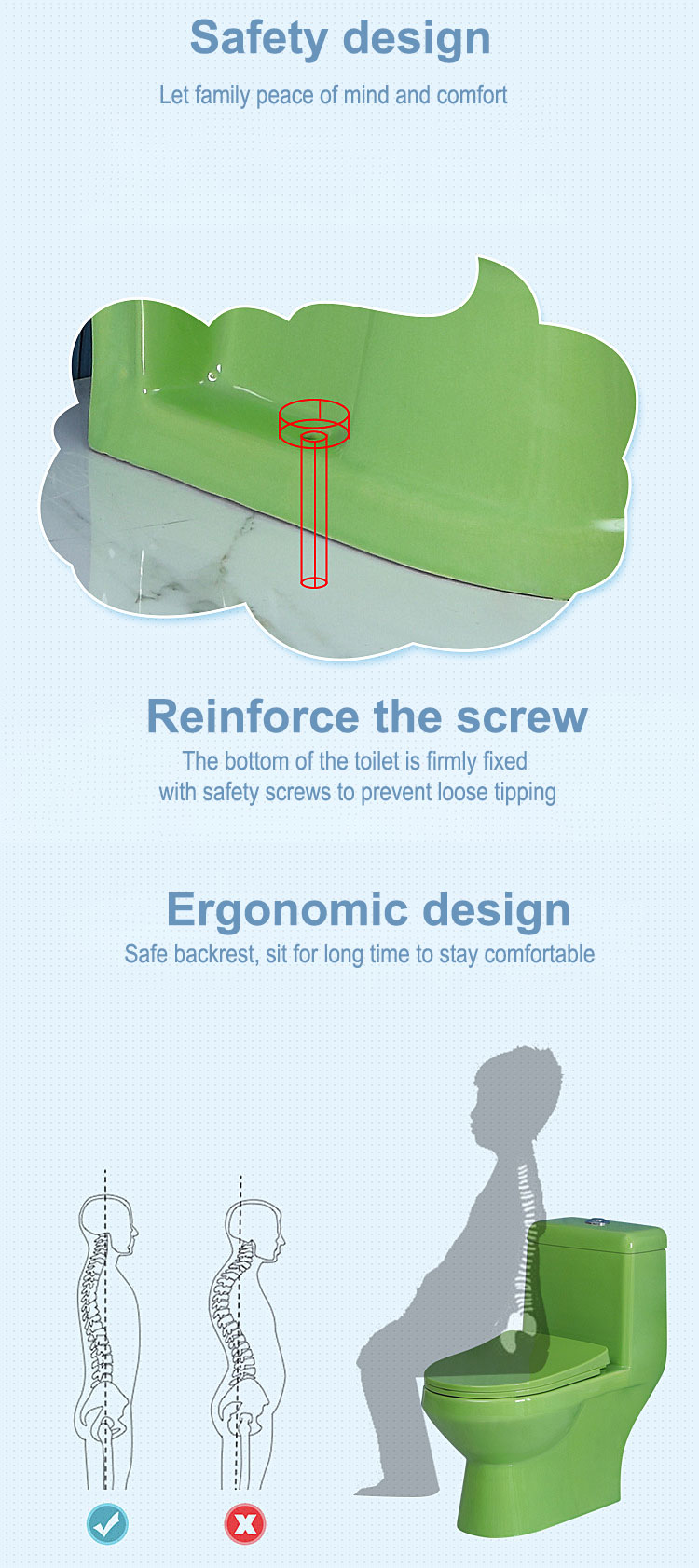 Safety design

Let family peace of mind and comfort

Reinforce the screw

The bottom of the toilet is firmly fixed with safety screws to prevent loose tipping

Ergonomic design

Safe backrest, sit for long time to stay comfortable